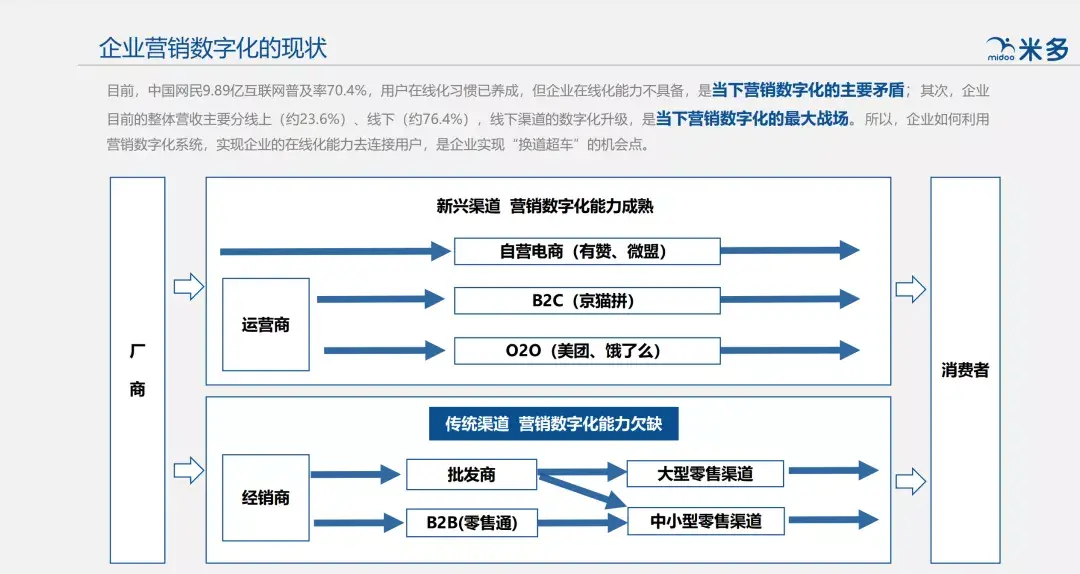 企业营销数字化的现状

midoo 米多

目前，中国网民9.89亿互联网普及率70.4%，用户在线化习惯已养成，但企业在线化能力不具备，是当下营销数字化的主要矛盾；其次，企业目前的整体营收主要分线上（约23.6%）、线下（约76.4%），线下渠道的数字化升级，是当下营销数字化的最大战场。所以，企业如何利用营销数字化系统，实现企业的在线化能力去连接用户，是企业实现“换道超车”的机会点。

厂商

新兴渠道 营销数字化能力成熟

自营电商（有赞、微盟）

运营商

B2C（京猫拼）

O2O（美团、饿了么）

传统渠道 营销数字化能力欠缺

经销商

批发商

B2B(零售通)

大型零售渠道

中小型零售渠道

消费者